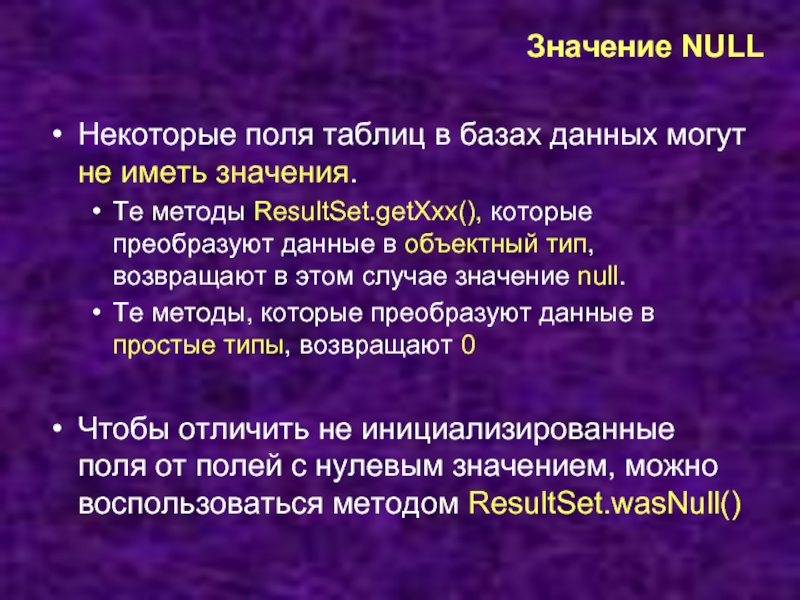 Значение NULL

• Некоторые поля таблиц в базах данных могут не иметь значения.
  • Те методы ResultSet.getXxx(), которые преобразуют данные в объектный тип, возвращают в этом случае значение null.
  • Те методы, которые преобразуют данные в простые типы, возвращают 0

• Чтобы отличить не инициализированные поля от полей с нулевым значением, можно воспользоваться методом ResultSet.wasNull()